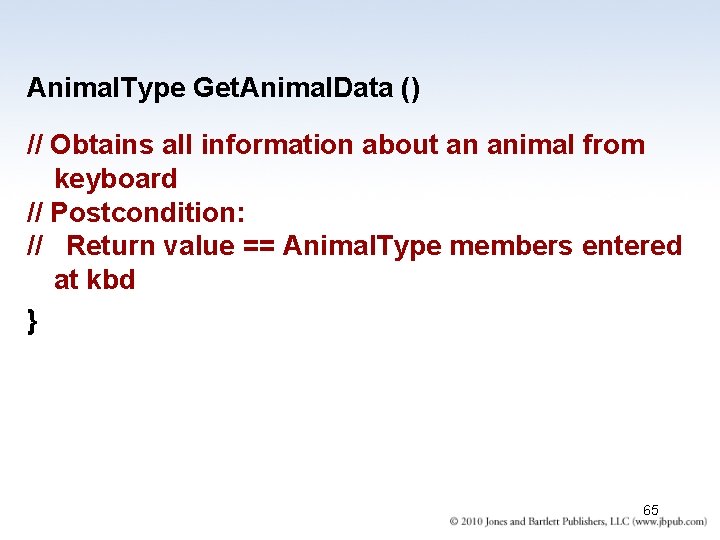 AnimalType GetAnimalData ()

// Obtains all information about an animal from keyboard
// Postcondition:
// Return value == AnimalType members entered at kbd

}

65

© 2010 Jones and Bartlett Publishers, LLC (www.jbpub.com)